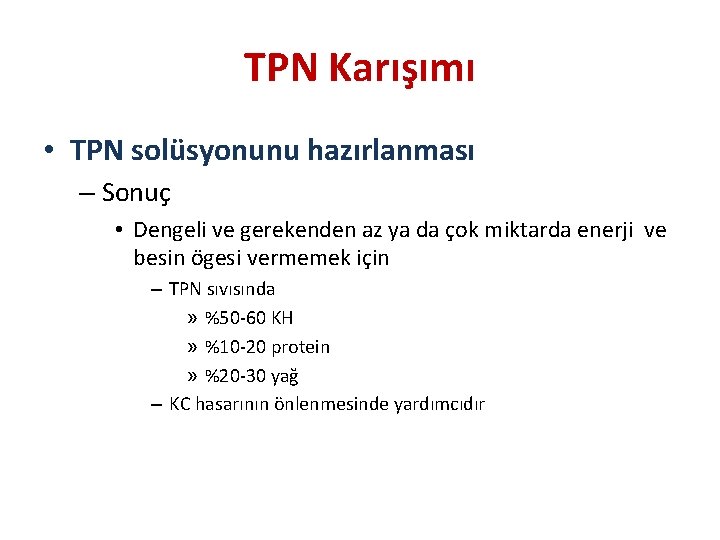 TPN Karışımı

• TPN solüsyonunu hazırlanması
– Sonuç
• Dengeli ve gerekenden az ya da çok miktarda enerji ve besin ögesi vermemek için
– TPN sıvısında
» %50-60 KH
» %10-20 protein
» %20-30 yağ
– KC hasarının önlenmesinde yardımcıdır